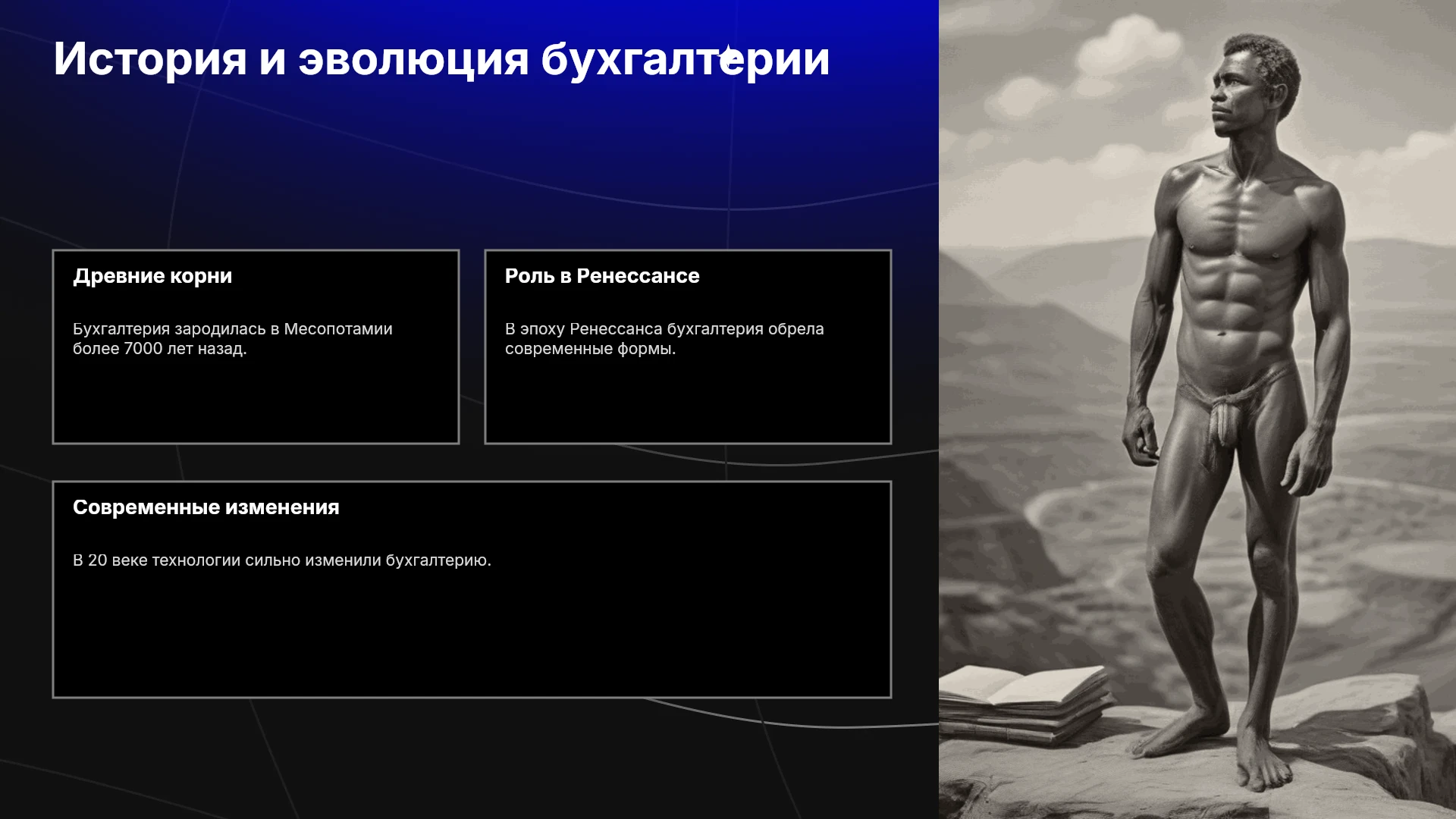 История и эволюция бухгалтерии

Древние корни

Бухгалтерия зародилась в Месопотамии более 7000 лет назад.

Роль в Ренессансе

В эпоху Ренессанса бухгалтерия обрела современные формы.

Современные изменения

В 20 веке технологии сильно изменили бухгалтерию.